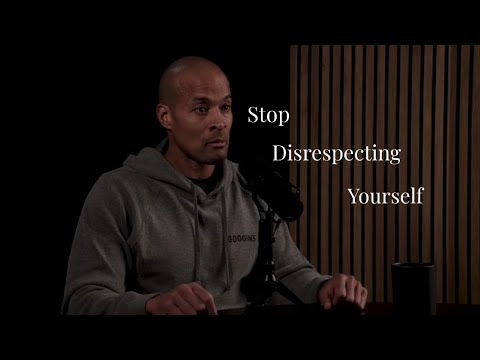 Stop
Disrespecting
Yourself

GOGGINS